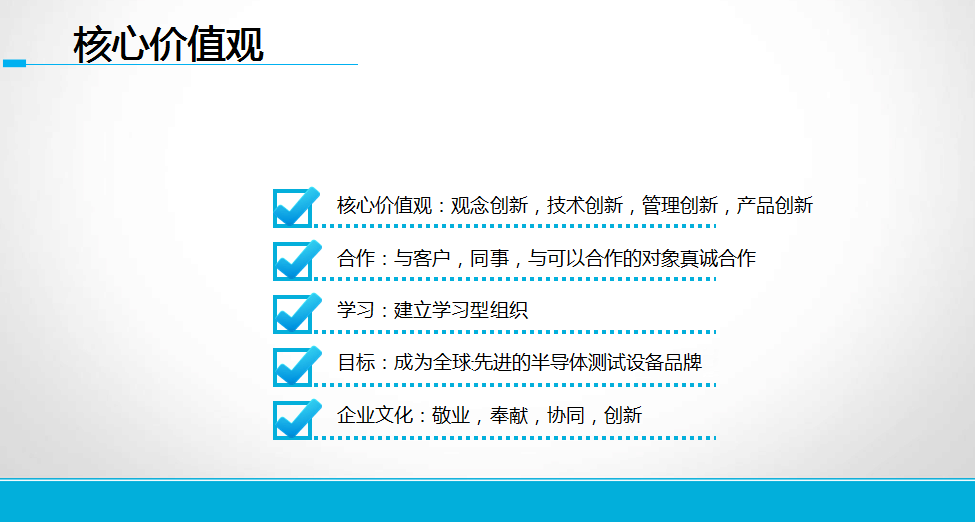 核心价值观

核心价值观：观念创新，技术创新，管理创新，产品创新

合作：与客户，同事，与可以合作的对象真诚合作

学习：建立学习型组织

目标：成为全球先进的半导体测试设备品牌

企业文化：敬业，奉献，协同，创新